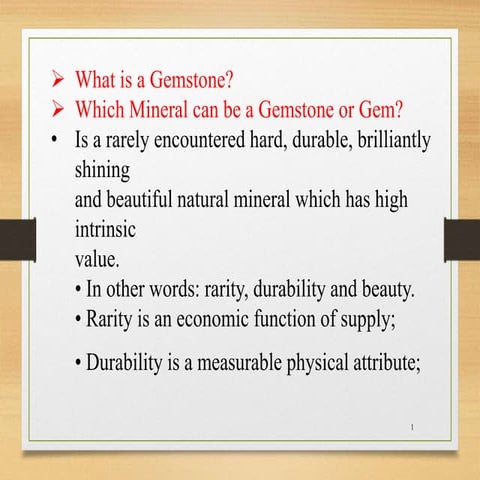 ➢ What is a Gemstone?
➢ Which Mineral can be a Gemstone or Gem?
• Is a rarely encountered hard, durable, brilliantly shining
and beautiful natural mineral which has high intrinsic
value.
• In other words: rarity, durability and beauty.
• Rarity is an economic function of supply;

• Durability is a measurable physical attribute;

1